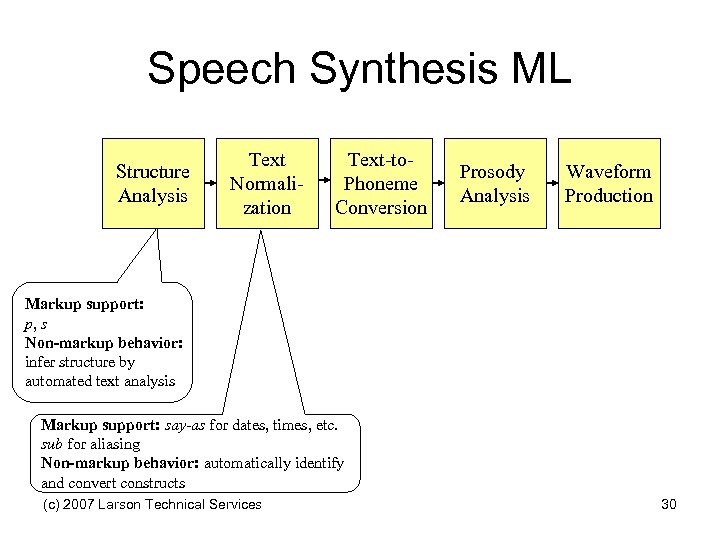 Speech Synthesis ML

Structure Analysis

Text Normalization

Text-to-Phoneme Conversion

Prosody Analysis

Waveform Production

Markup support:
p, s
Non-markup behavior:
infer structure by automated text analysis

Markup support: say-as for dates, times, etc.
sub for aliasing
Non-markup behavior: automatically identify and convert constructs

(c) 2007 Larson Technical Services

30